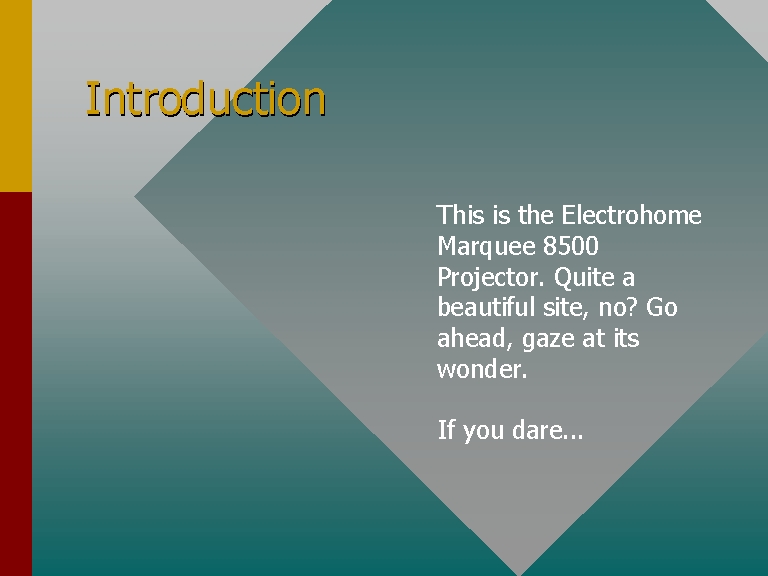 Introduction

This is the Electrohome Marquee 8500 Projector. Quite a beautiful site, no? Go ahead, gaze at its wonder.

If you dare...